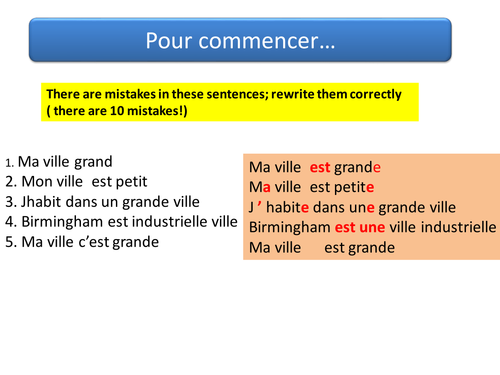 Pour commencer…

There are mistakes in these sentences; rewrite them correctly ( there are 10 mistakes!)

1. Ma ville grand
2. Mon ville est petit
3. Jhabit dans un grande ville
4. Birmingham est industrielle ville
5. Ma ville c'est grande

Ma ville est grande
Ma ville est petite
J ' habite dans une grande ville
Birmingham est une ville industrielle
Ma ville est grande